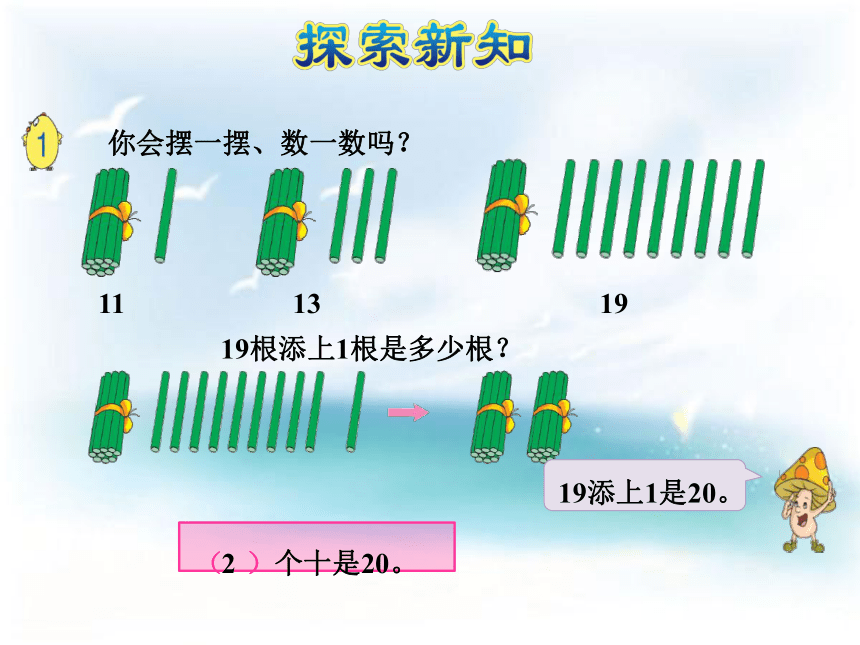 探索新知

1 你会摆一摆、数一数吗？

11 13 19

19根添上1根是多少根？

19添上1是20。

（2 ）个十是20。